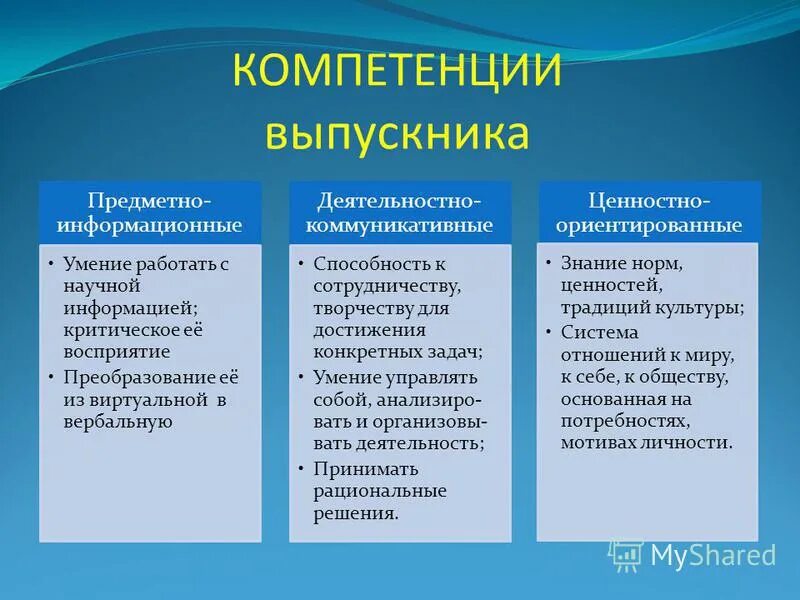 КОМПЕТЕНЦИИ выпускника

Предметно-информационные

• Умение работать с научной информацией; критическое её восприятие
• Преобразование её из виртуальной в вербальную

Деятельностно-коммуникативные

• Способность к сотрудничеству, творчеству для достижения конкретных задач;
• Умение управлять собой, анализировать и организовывать деятельность;
• Принимать рациональные решения.

Ценностно-ориентированные

• Знание норм, ценностей, традиций культуры;
• Система отношений к миру, к себе, к обществу, основанная на потребностях, мотивах личности.

MyShared